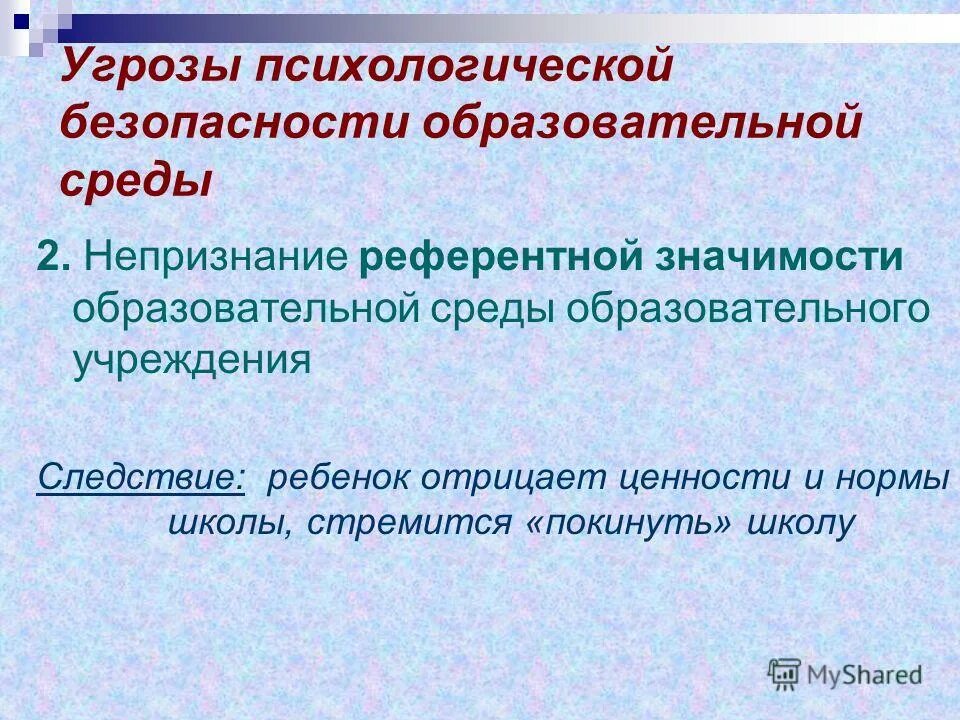 Угрозы психологической безопасности образовательной среды

2. Непризнание референтной значимости образовательной среды образовательного учреждения

Следствие: ребенок отрицает ценности и нормы школы, стремится «покинуть» школу

MyShared